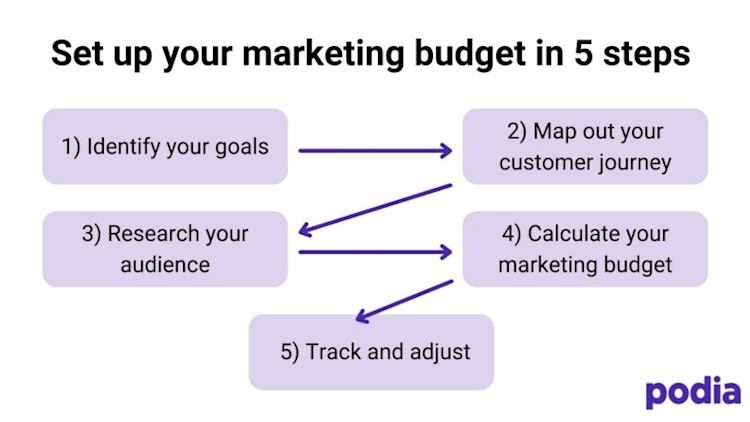 Set up your marketing budget in 5 steps

1) Identify your goals

2) Map out your customer journey

3) Research your audience

4) Calculate your marketing budget

5) Track and adjust

podia